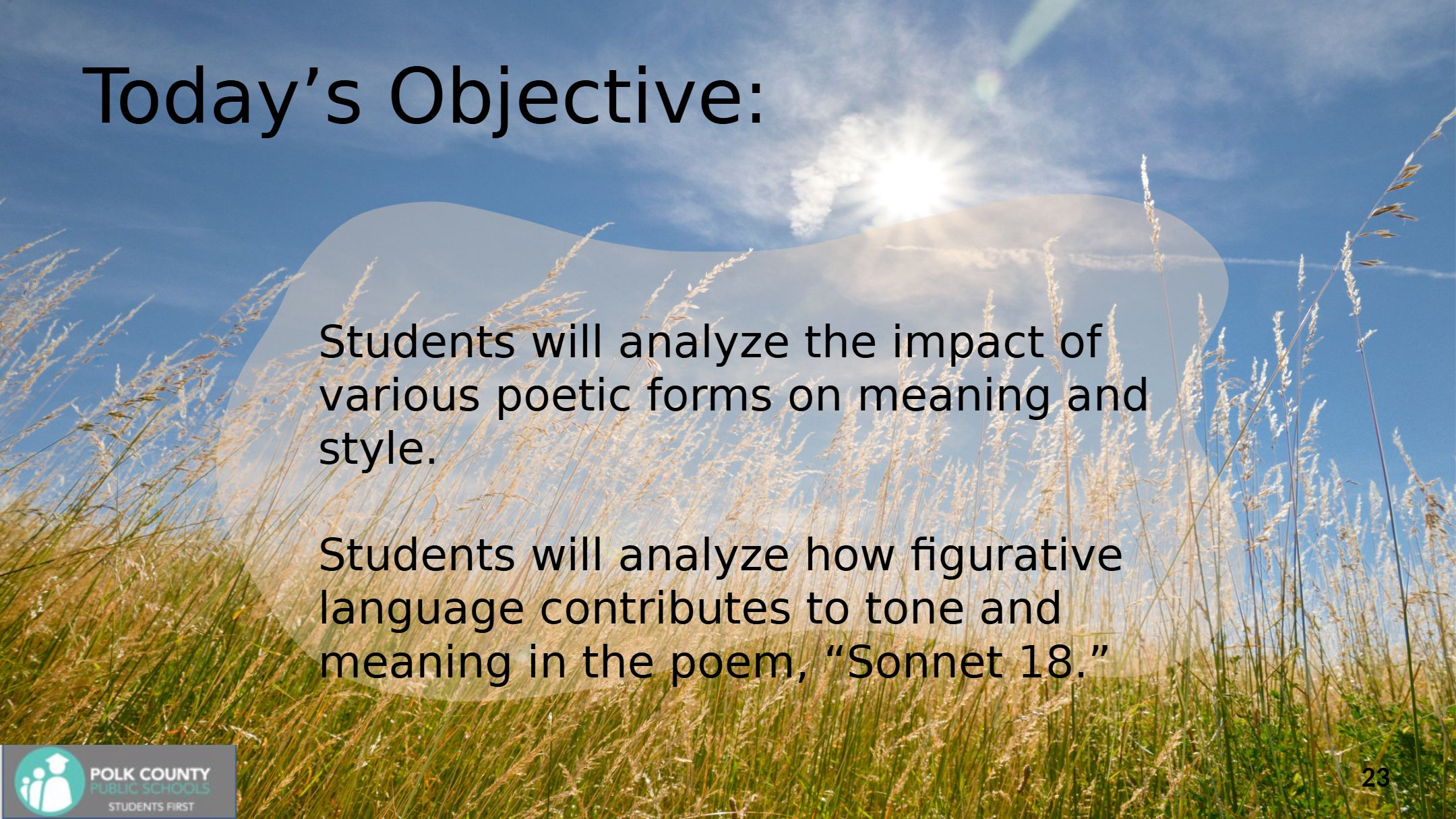 Today’s Objective:

Students will analyze the impact of various poetic forms on meaning and style.

Students will analyze how figurative language contributes to tone and meaning in the poem, “Sonnet 18.”

POLK COUNTY PUBLIC SCHOOLS STUDENTS FIRST

23